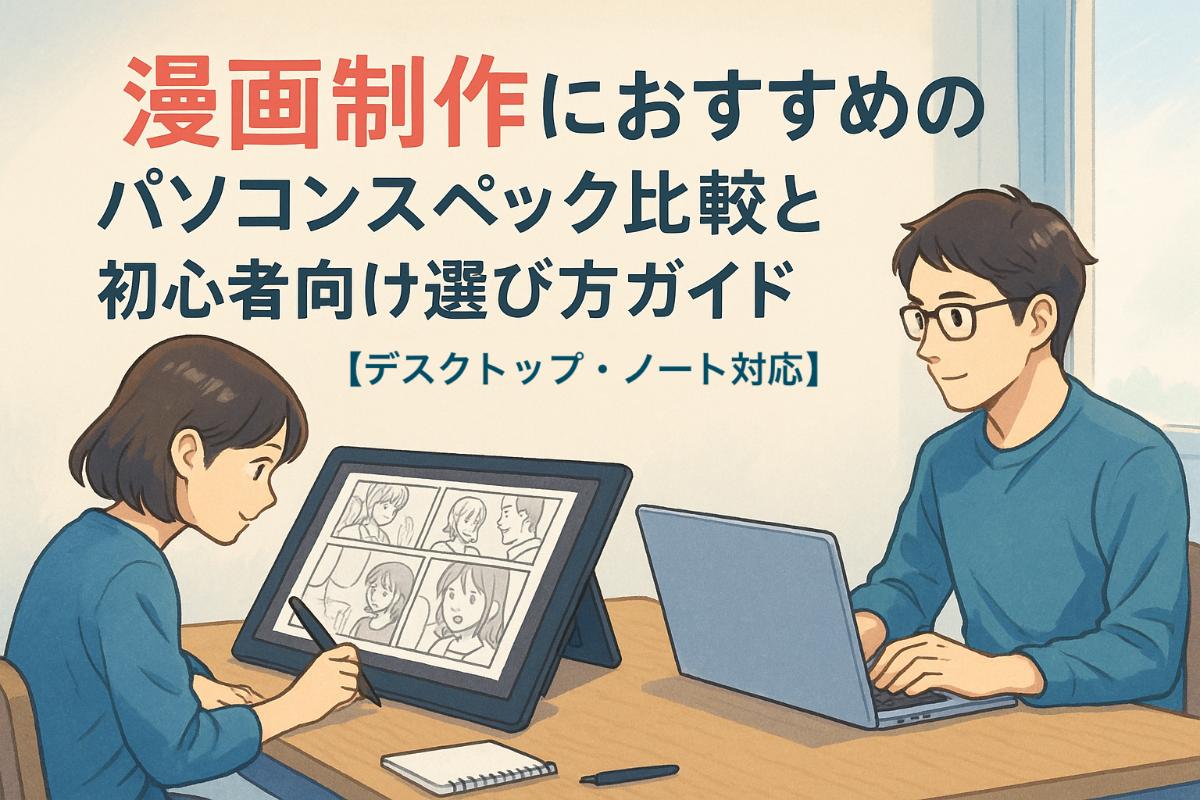 漫画制作におすすめの
パソコンスペック比較と
初心者向け選び方ガイド

【デスクトップ・ノート対応】